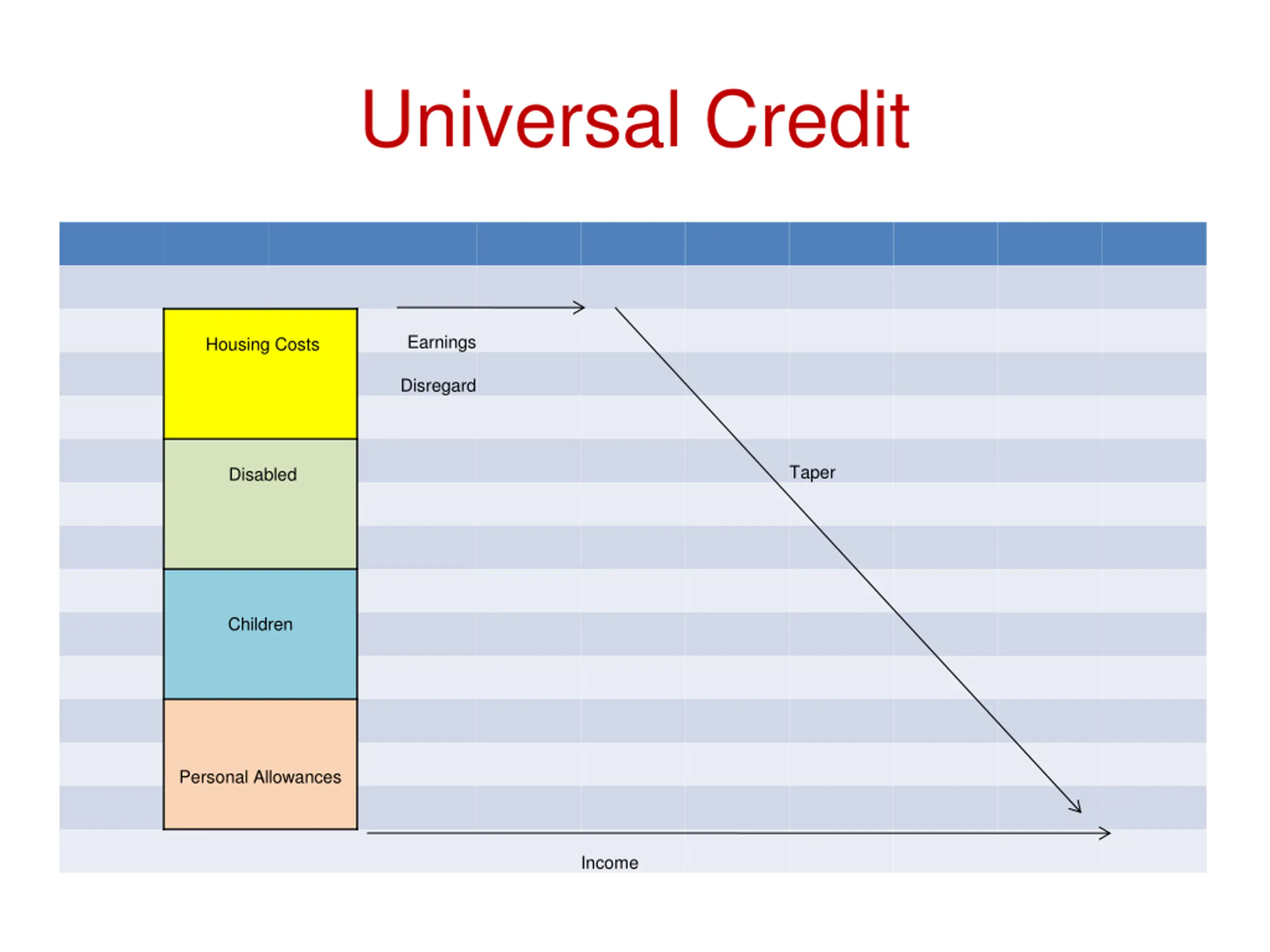 Universal Credit

Housing Costs

Earnings

Disregard

Disabled

Taper

Children

Personal Allowances

Income